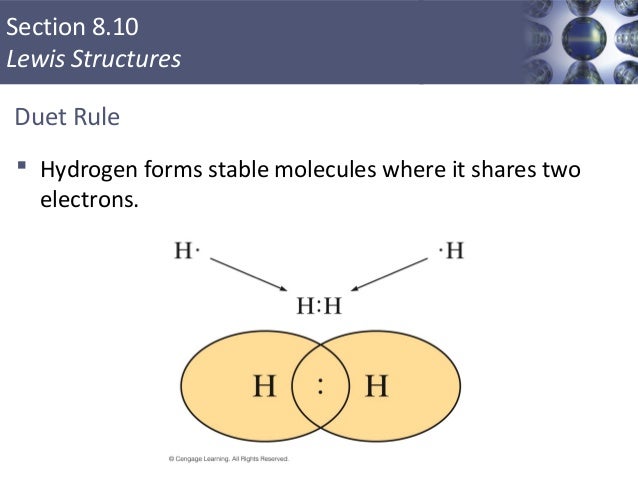 Section 8.10
Lewis Structures

Duet Rule

▪ Hydrogen forms stable molecules where it shares two electrons.

H·

·H

H:H

H : H

© Cengage Learning. All Rights Reserved.